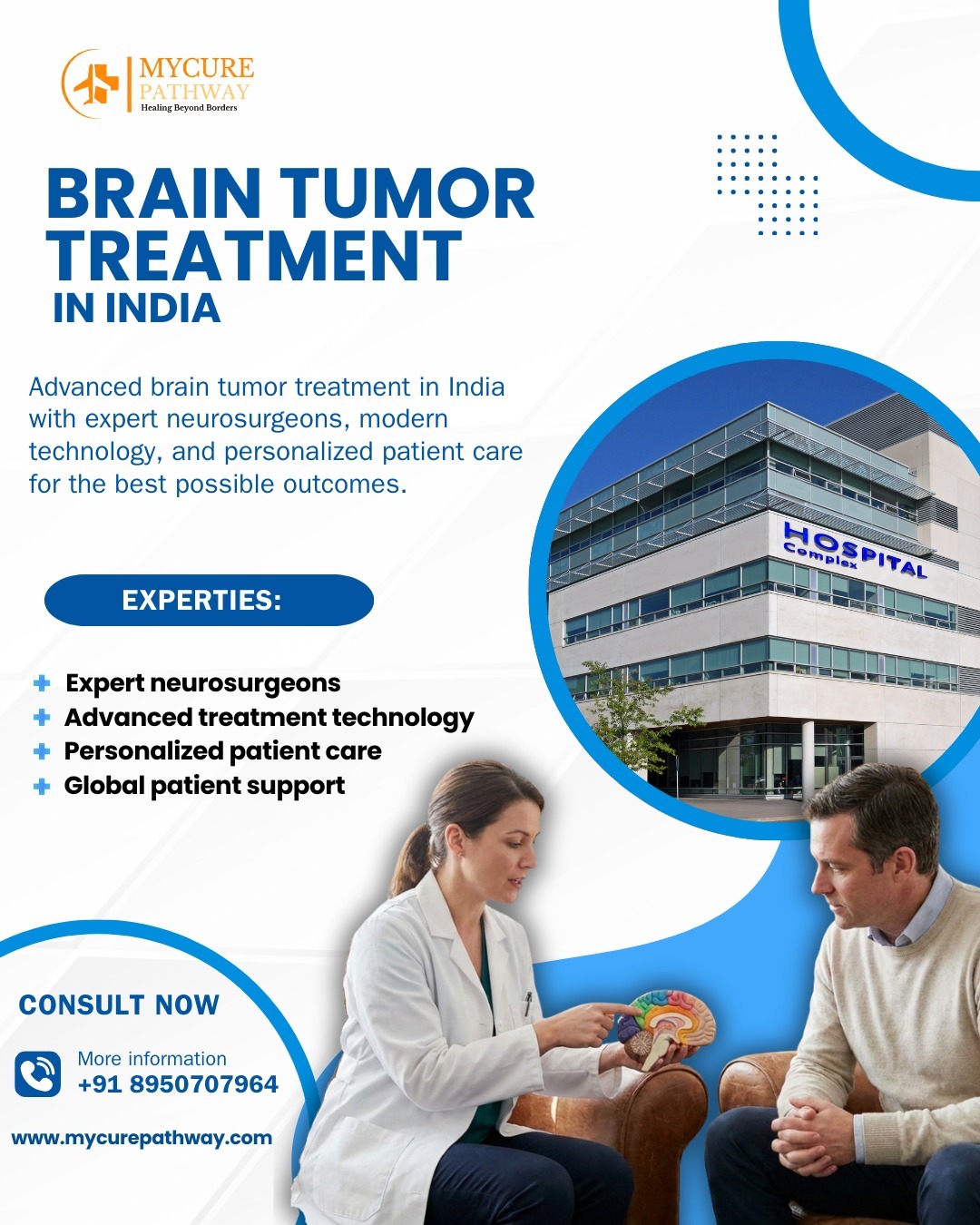 MYCURE
PATHWAY
Healing Beyond Borders

BRAIN TUMOR TREATMENT
IN INDIA

Advanced brain tumor treatment in India with expert neurosurgeons, modern technology, and personalized patient care for the best possible outcomes.

HOSPITAL
Complex

EXPERTIES:

Expert neurosurgeons
Advanced treatment technology
Personalized patient care
Global patient support

CONSULT NOW

More information
+91 8950707964

www.mycurepathway.com